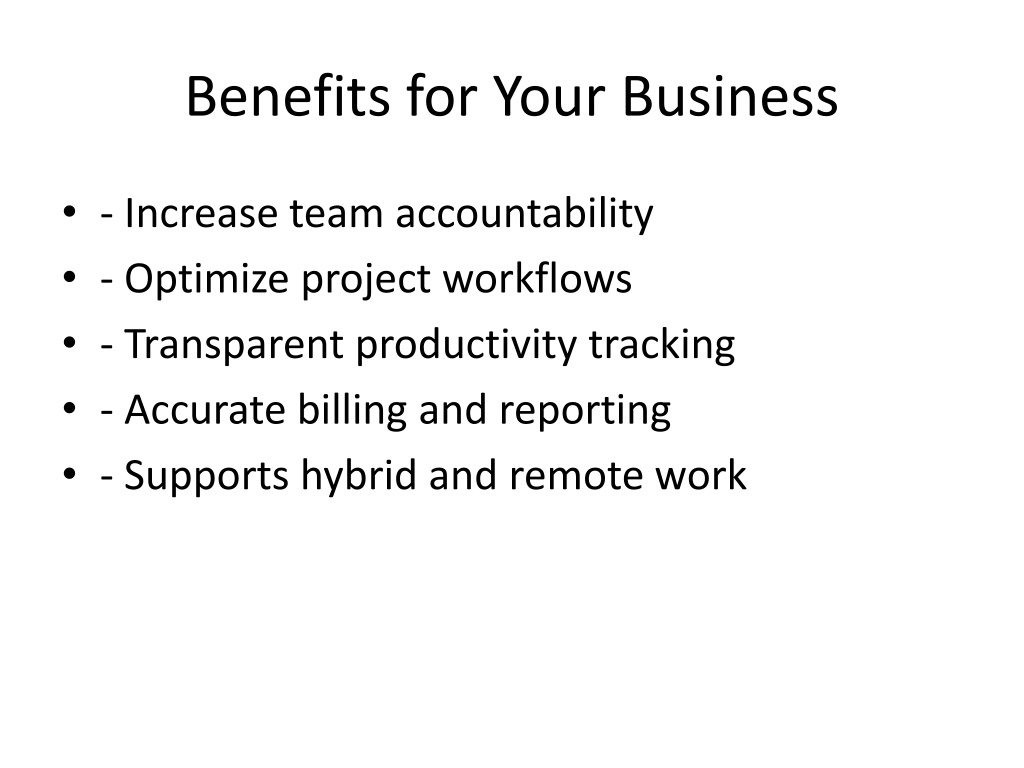 Benefits for Your Business

• - Increase team accountability
• - Optimize project workflows
• - Transparent productivity tracking
• - Accurate billing and reporting
• - Supports hybrid and remote work